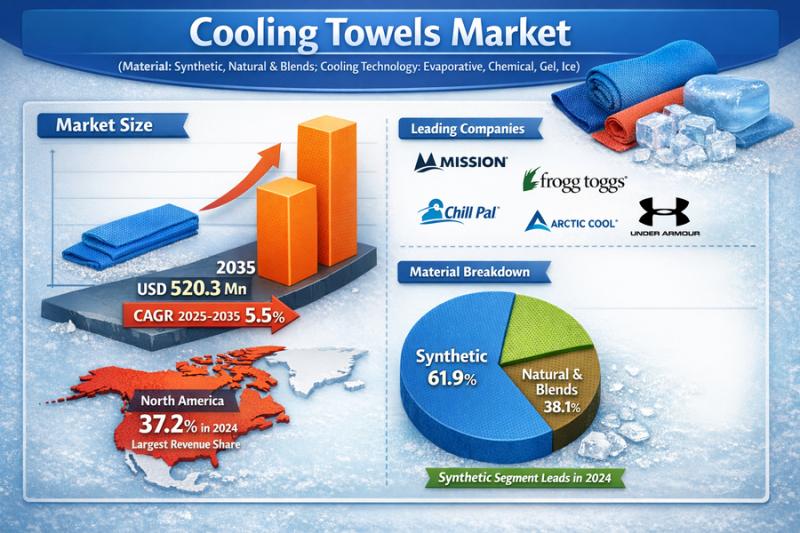 Cooling Towels Market

(Material: Synthetic, Natural & Blends; Cooling Technology: Evaporative, Chemical, Gel, Ice)

Market Size

2035
USD 520.3 Mn
CAGR 2025-2035 5.5%

North America
37.2% in 2024
Largest Revenue Share

Leading Companies

MISSION
frogg toggs
Chill Pal
ARCTIC COOL
UNDER ARMOUR

Material Breakdown

Synthetic
61.9%

Natural & Blends
38.1%

Synthetic Segment Leads in 2024